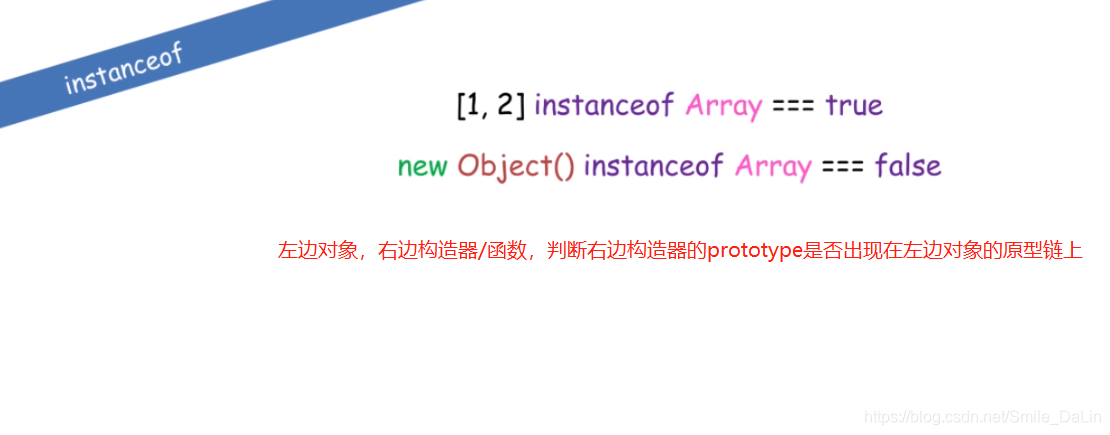 instanceof

[1, 2] instanceof Array === true

new Object() instanceof Array === false

左边对象，右边构造器/函数，判断右边构造器的prototype是否出现在左边对象的原型链上

https://blog.csdn.net/Smile_DaLin